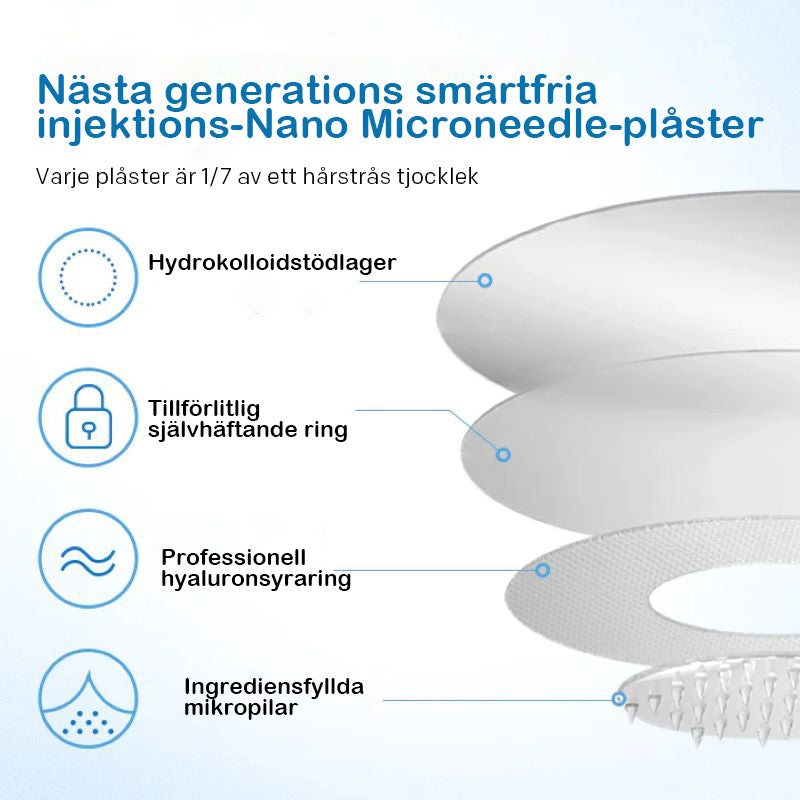 Nästa generations smärtfria injektions-Nano Microneedle-plåster

Varje plåster är 1/7 av ett hårstrås tjocklek

Hydrokolloidstödlager

Tillförlitlig självhäftande ring

Professionell hyaluronsyraring

Ingrediensfyllda mikropilar